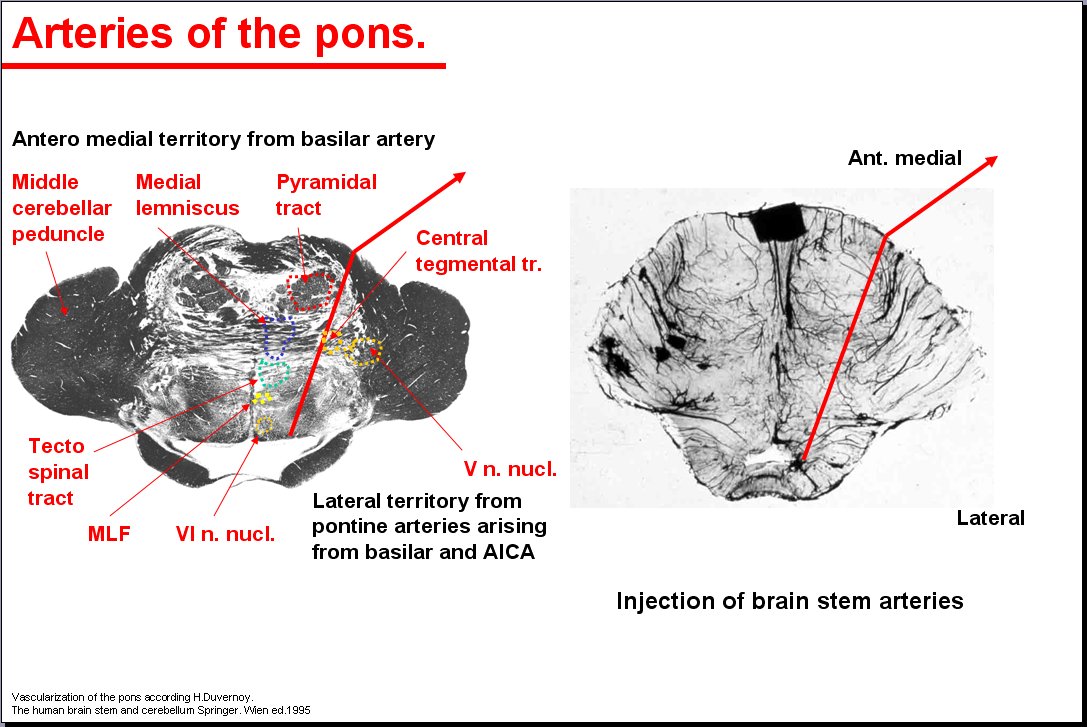 Arteries of the pons.

Antero medial territory from basilar artery

Middle cerebellar peduncle

Medial lemniscus

Pyramidal tract

Central tegmental tr.

Tecto spinal tract

MLF

VI n. nucl.

V n. nucl.

Lateral territory from pontine arteries arising from basilar and AICA

Ant. medial

Lateral

Injection of brain stem arteries

Vascularization of the pons according H.Duvernoy.
The human brain stem and cerebellum Springer. Wien ed.1995